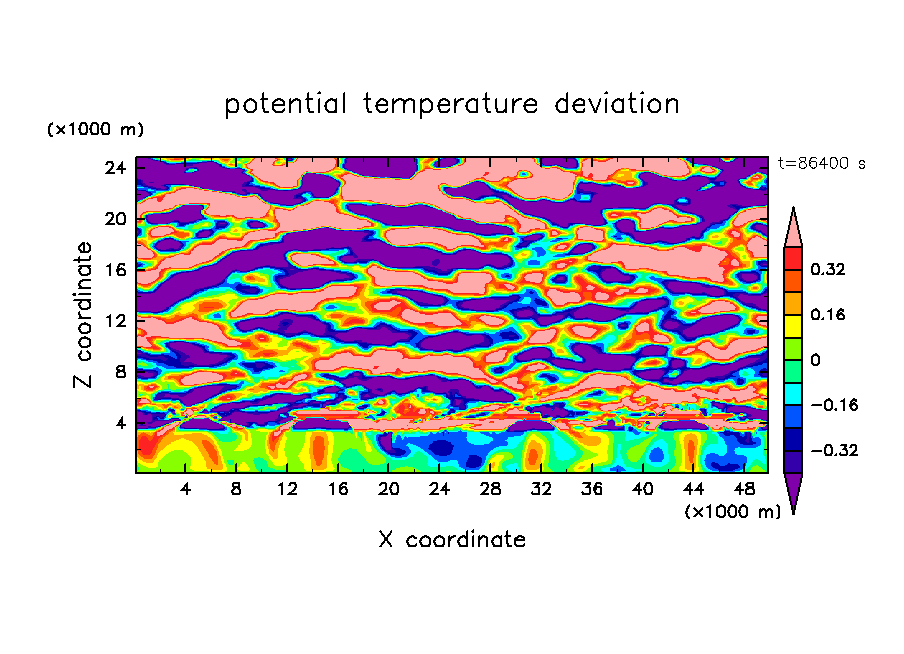 potential temperature deviation

(×1000 m)

t=86400 s

24
20
16
12
8
4

Z coordinate

4 8 12 16 20 24 28 32 36 40 44 48

(×1000 m)

X coordinate

0.32
0.16
0
−0.16
−0.32